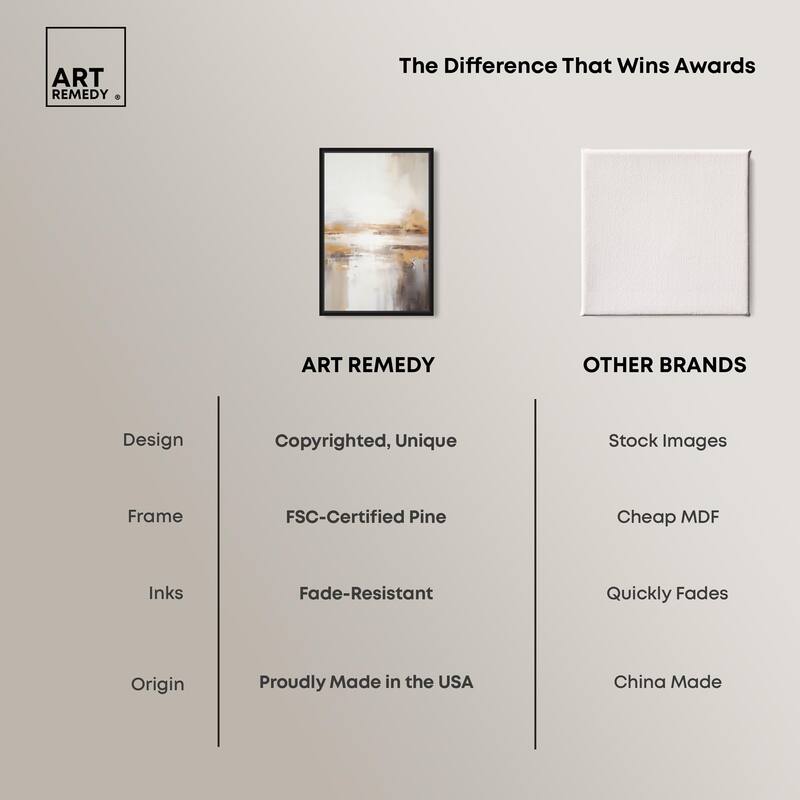 ART REMEDY ®

The Difference That Wins Awards

| | ART REMEDY | OTHER BRANDS |
|---|---|---|
| Design | Copyrighted, Unique | Stock Images |
| Frame | FSC-Certified Pine | Cheap MDF |
| Inks | Fade-Resistant | Quickly Fades |
| Origin | Proudly Made in the USA | China Made |